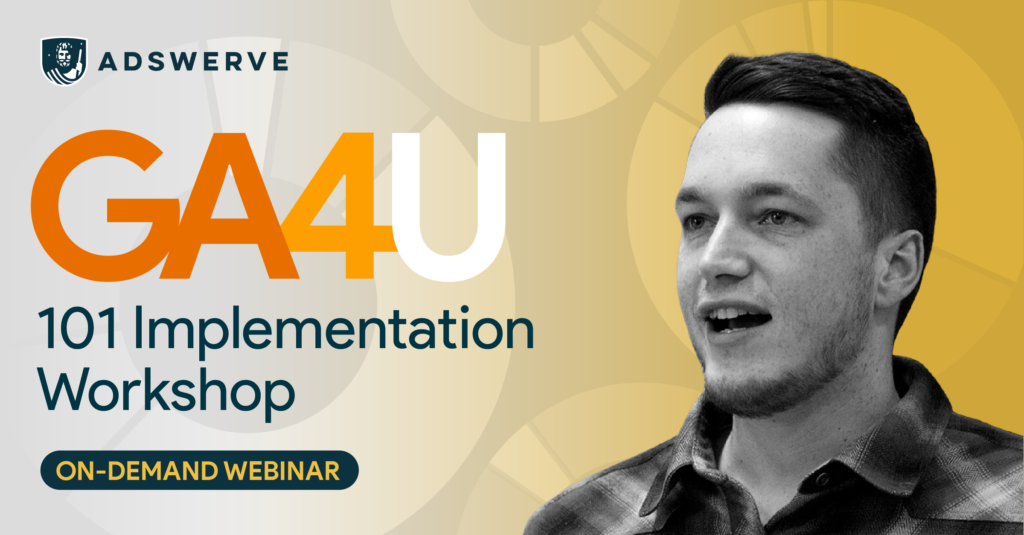 ADSWERVE

GA4U

101 Implementation Workshop

ON-DEMAND WEBINAR